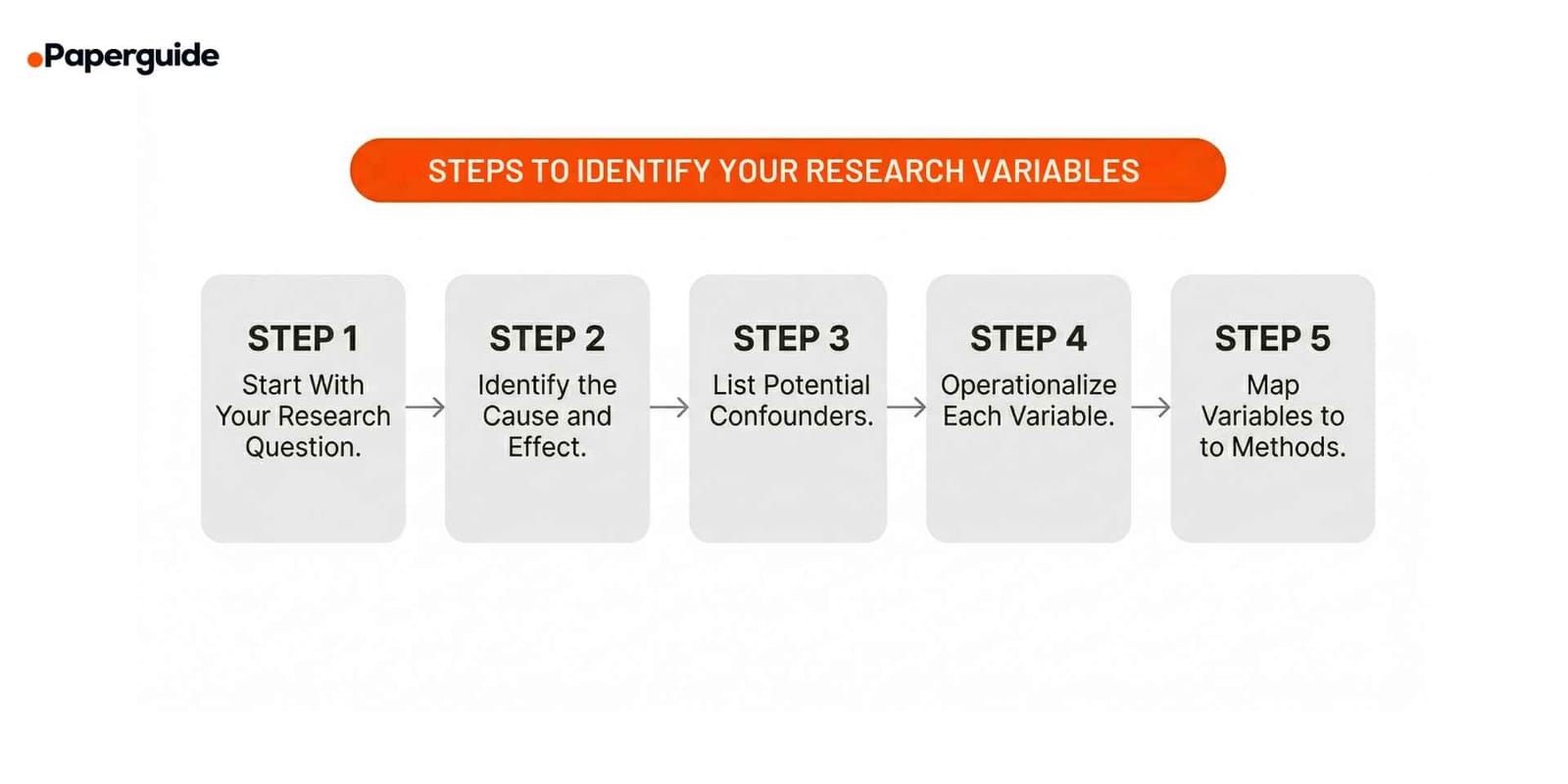 Paperguide

STEPS TO IDENTIFY YOUR RESEARCH VARIABLES

STEP 1
Start With Your Research Question.

STEP 2
Identify the Cause and Effect.

STEP 3
List Potential Confounders.

STEP 4
Operationalize Each Variable.

STEP 5
Map Variables to to Methods.